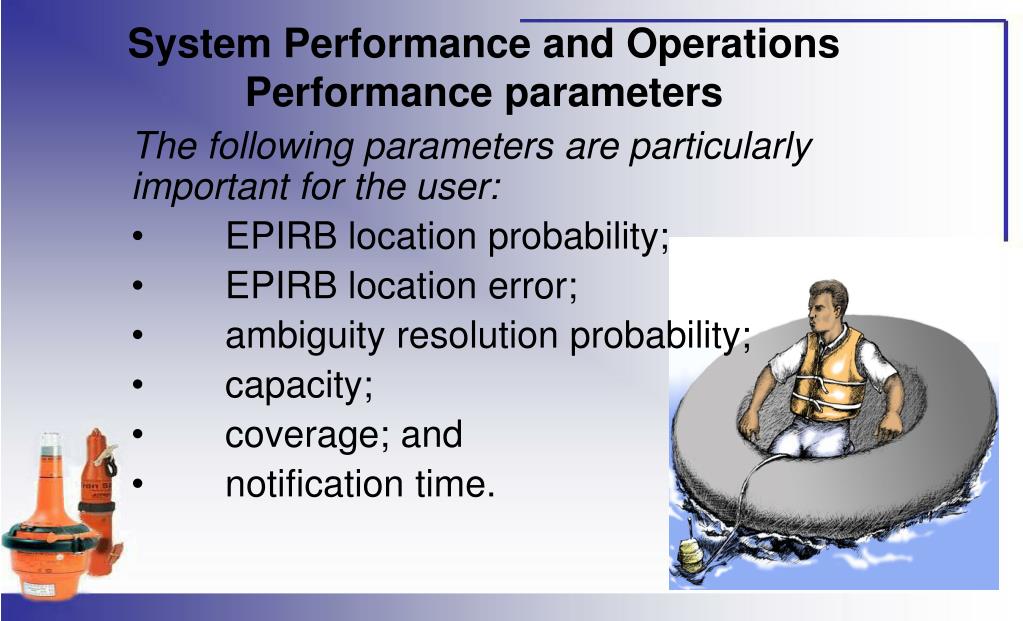 System Performance and Operations
Performance parameters

The following parameters are particularly important for the user:

• EPIRB location probability;
• EPIRB location error;
• ambiguity resolution probability;
• capacity;
• coverage; and
• notification time.